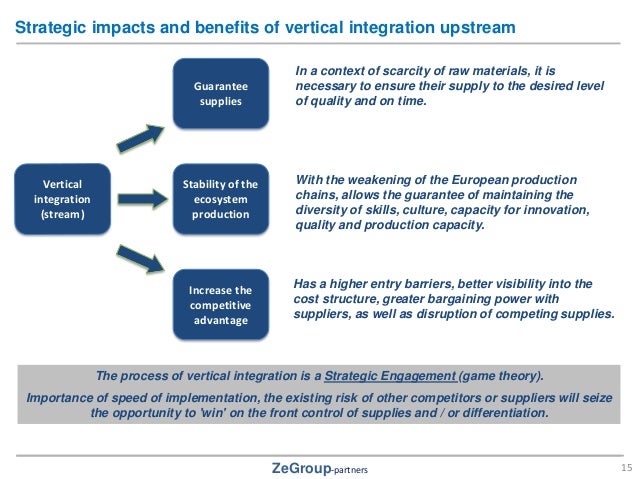 Strategic impacts and benefits of vertical integration upstream

Vertical integration (stream)

Guarantee supplies

In a context of scarcity of raw materials, it is necessary to ensure their supply to the desired level of quality and on time.

Stability of the ecosystem production

With the weakening of the European production chains, allows the guarantee of maintaining the diversity of skills, culture, capacity for innovation, quality and production capacity.

Increase the competitive advantage

Has a higher entry barriers, better visibility into the cost structure, greater bargaining power with suppliers, as well as disruption of competing supplies.

The process of vertical integration is a Strategic Engagement (game theory).

Importance of speed of implementation, the existing risk of other competitors or suppliers will seize the opportunity to 'win' on the front control of supplies and / or differentiation.

ZeGroup-partners

15